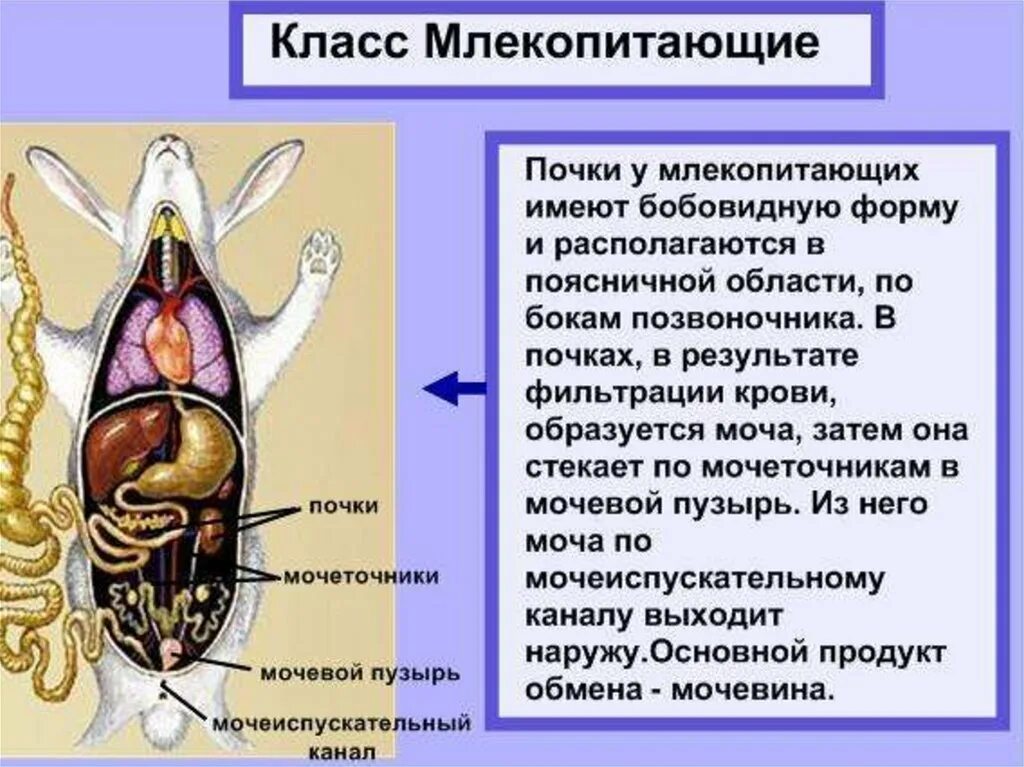 Класс Млекопитающие

почки

мочеточники

мочевой пузырь

мочеиспускательный канал

Почки у млекопитающих имеют бобовидную форму и располагаются в поясничной области, по бокам позвоночника. В почках, в результате фильтрации крови, образуется моча, затем она стекает по мочеточникам в мочевой пузырь. Из него моча по мочеиспускательному каналу выходит наружу.Основной продукт обмена - мочевина.